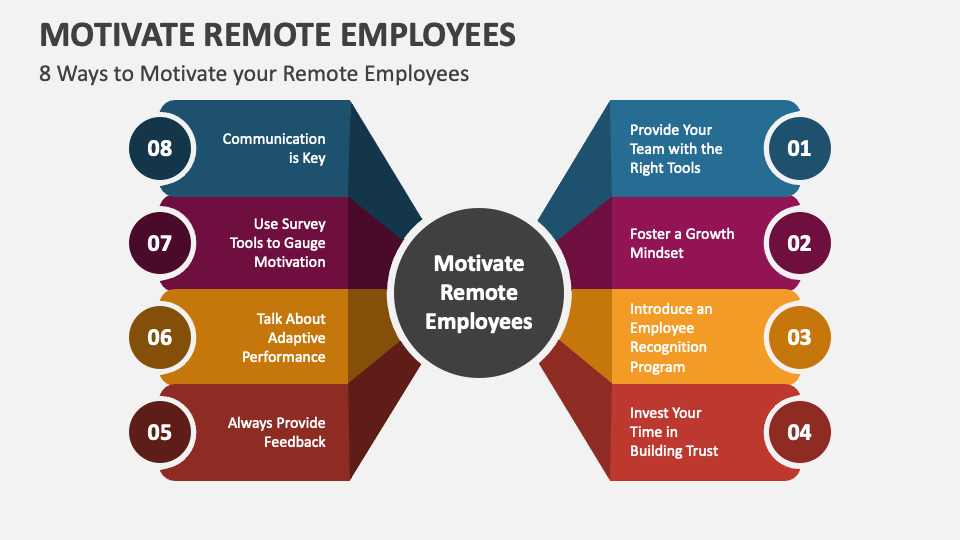 MOTIVATE REMOTE EMPLOYEES

8 Ways to Motivate your Remote Employees

08 Communication is Key

07 Use Survey Tools to Gauge Motivation

06 Talk About Adaptive Performance

05 Always Provide Feedback

Motivate Remote Employees

Provide Your Team with the Right Tools 01

Foster a Growth Mindset 02

Introduce an Employee Recognition Program 03

Invest Your Time in Building Trust 04